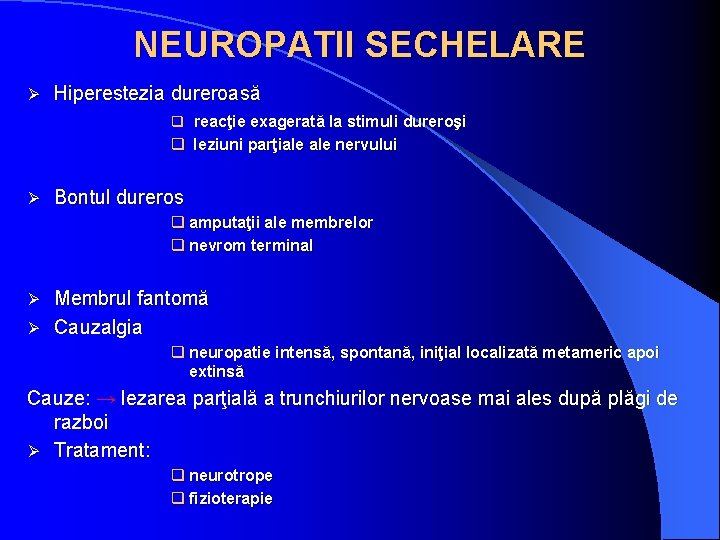 NEUROPATII SECHELARE

➢ Hiperestezia dureroasă

❑ reacţie exagerată la stimuli dureroşi
❑ leziuni parţiale ale nervului

➢ Bontul dureros

❑ amputaţii ale membrelor
❑ nevrom terminal

➢ Membrul fantomă
➢ Cauzalgia

❑ neuropatie intensă, spontană, iniţial localizată metameric apoi extinsă

Cauze: → lezarea parţială a trunchiurilor nervoase mai ales după plăgi de razboi

➢ Tratament:

❑ neurotrope
❑ fizioterapie